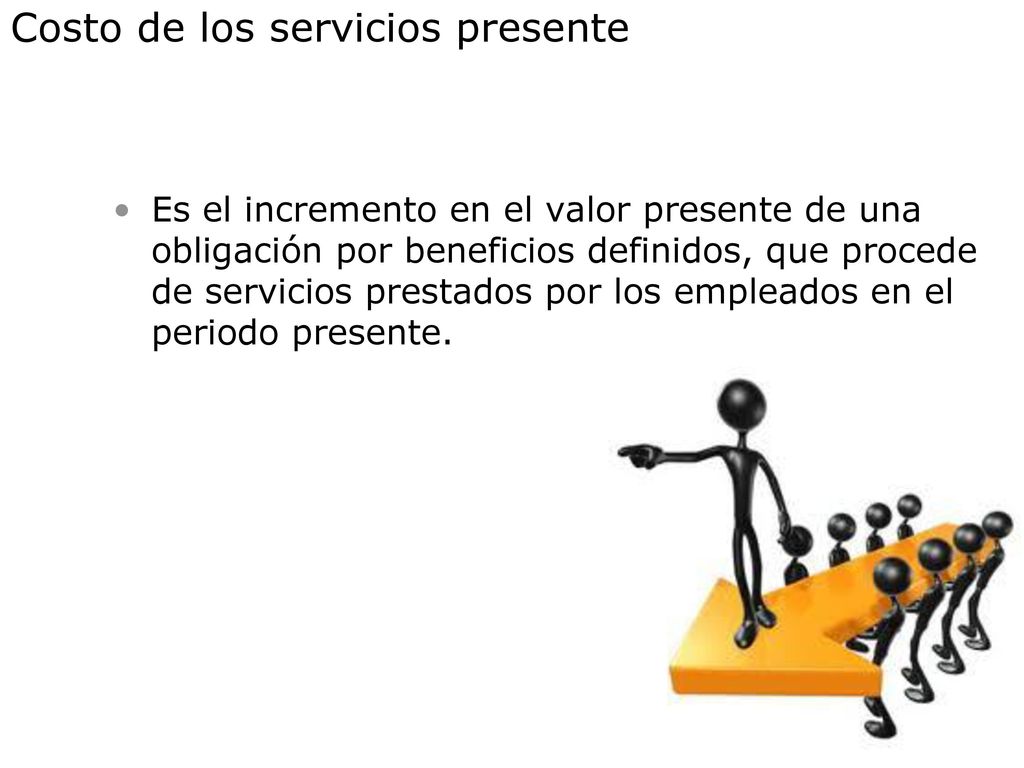 Costo de los servicios presente

• Es el incremento en el valor presente de una obligación por beneficios definidos, que procede de servicios prestados por los empleados en el periodo presente.